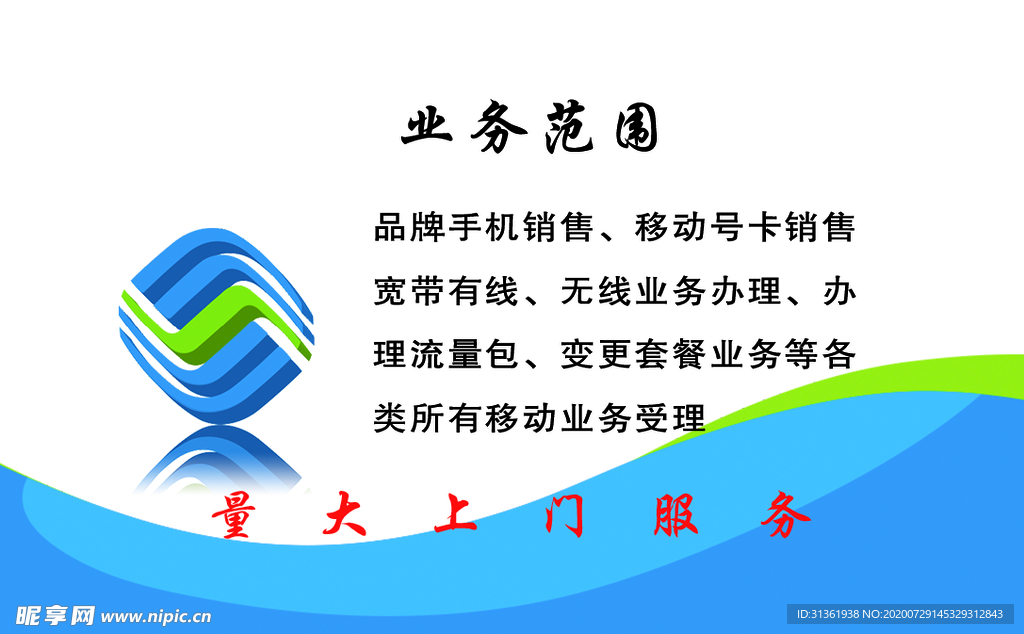 业务范围

品牌手机销售、移动号卡销售宽带有线、无线业务办理、办理流量包、变更套餐业务等各类所有移动业务受理

量 大 上 门 服 务

昵享网 www.nipic.cn

ID:31361938 NO:20200729145329312843